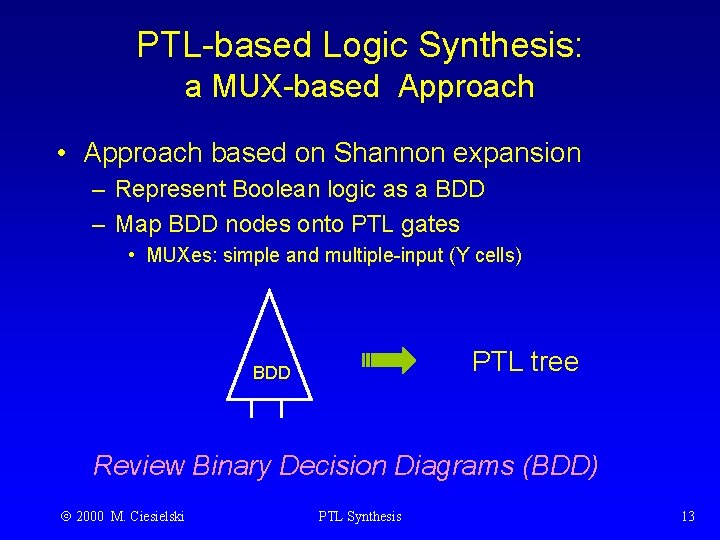 PTL-based Logic Synthesis:
a MUX-based Approach

• Approach based on Shannon expansion
– Represent Boolean logic as a BDD
– Map BDD nodes onto PTL gates
• MUXes: simple and multiple-input (Y cells)

BDD

PTL tree

Review Binary Decision Diagrams (BDD)

© 2000 M. Ciesielski PTL Synthesis 13